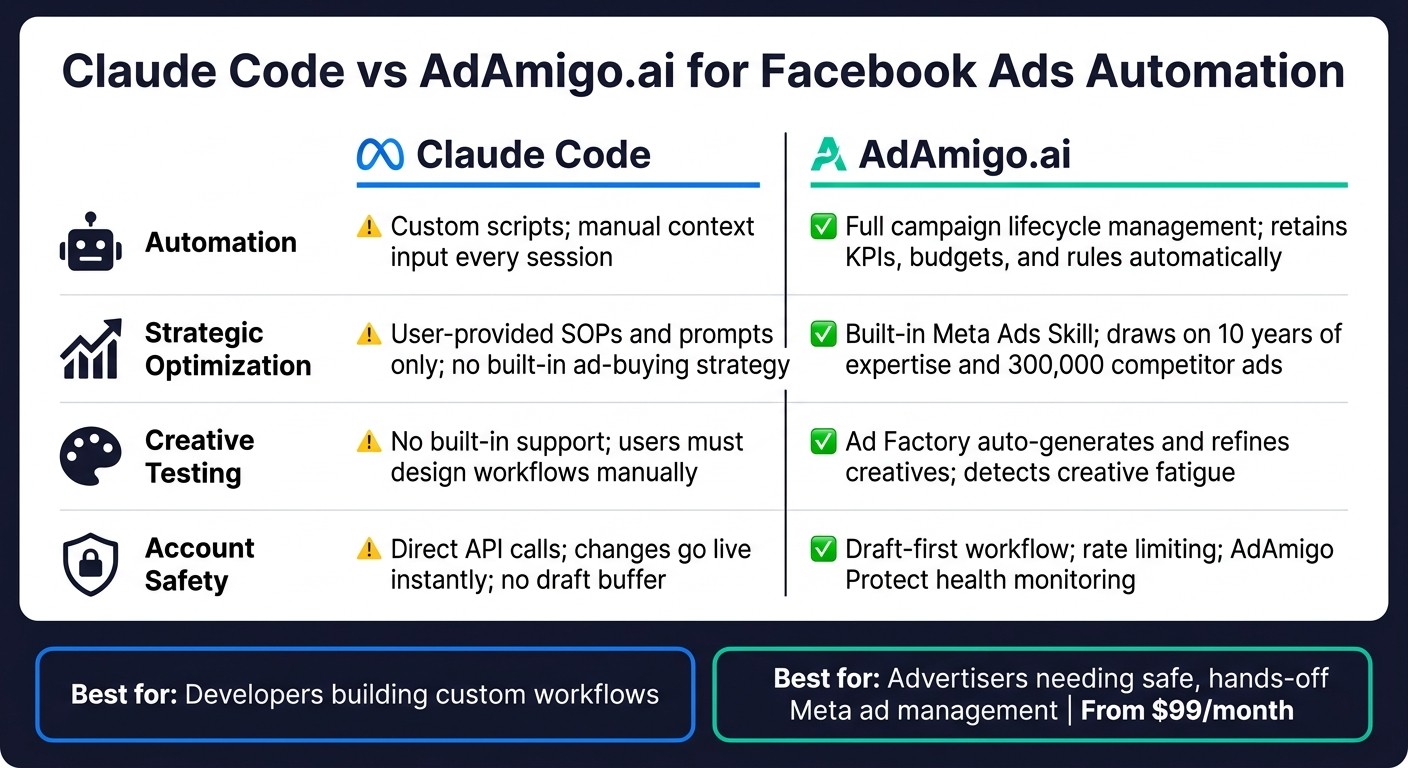 Claude Code vs AdAmigo.ai for Facebook Ads Automation

| | Claude Code | AdAmigo.ai |
|---|---|---|
| Automation | ⚠️ Custom scripts; manual context input every session | ✅ Full campaign lifecycle management; retains KPIs, budgets, and rules automatically |
| Strategic Optimization | ⚠️ User-provided SOPs and prompts only; no built-in ad-buying strategy | ✅ Built-in Meta Ads Skill; draws on 10 years of expertise and 300,000 competitor ads |
| Creative Testing | ⚠️ No built-in support; users must design workflows manually | ✅ Ad Factory auto-generates and refines creatives; detects creative fatigue |
| Account Safety | ⚠️ Direct API calls; changes go live instantly; no draft buffer | ✅ Draft-first workflow; rate limiting; AdAmigo Protect health monitoring |

Best for: Developers building custom workflows

Best for: Advertisers needing safe, hands-off Meta ad management | From $99/month